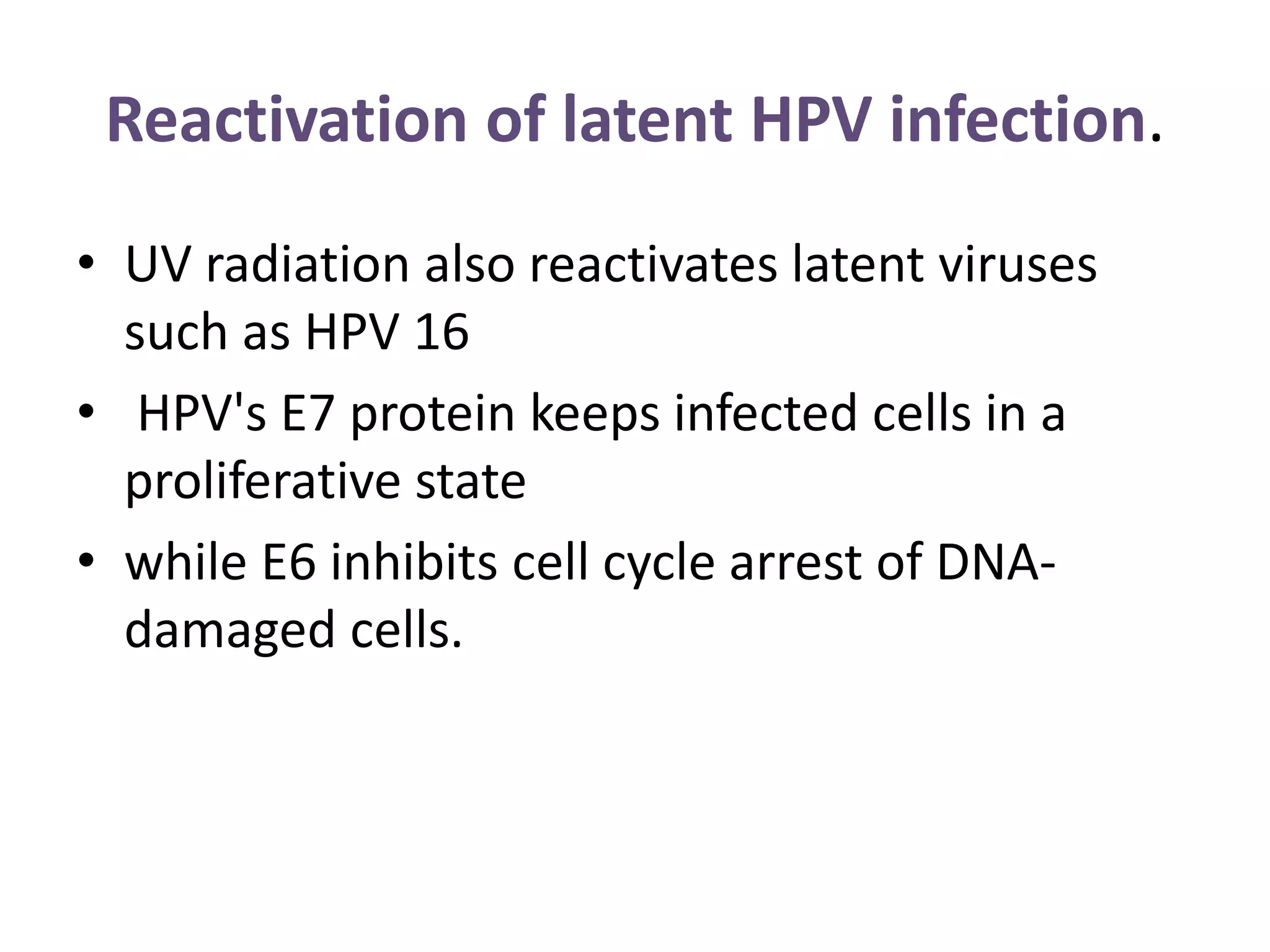 Reactivation of latent HPV infection.

• UV radiation also reactivates latent viruses such as HPV 16

• HPV's E7 protein keeps infected cells in a proliferative state

• while E6 inhibits cell cycle arrest of DNA-damaged cells.